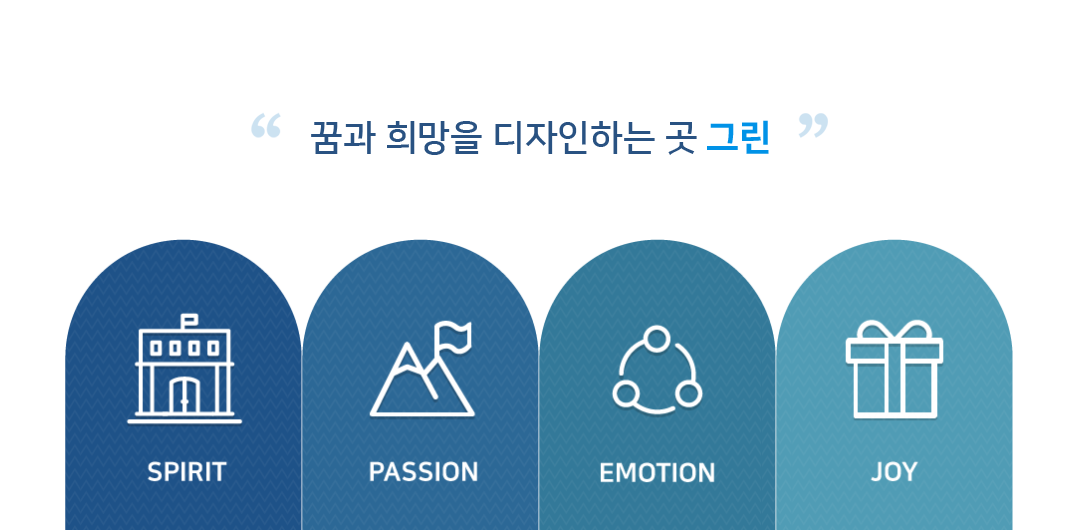 “ 꿈과 희망을 디자인하는 곳 그린 ”

SPIRIT

PASSION

EMOTION

JOY